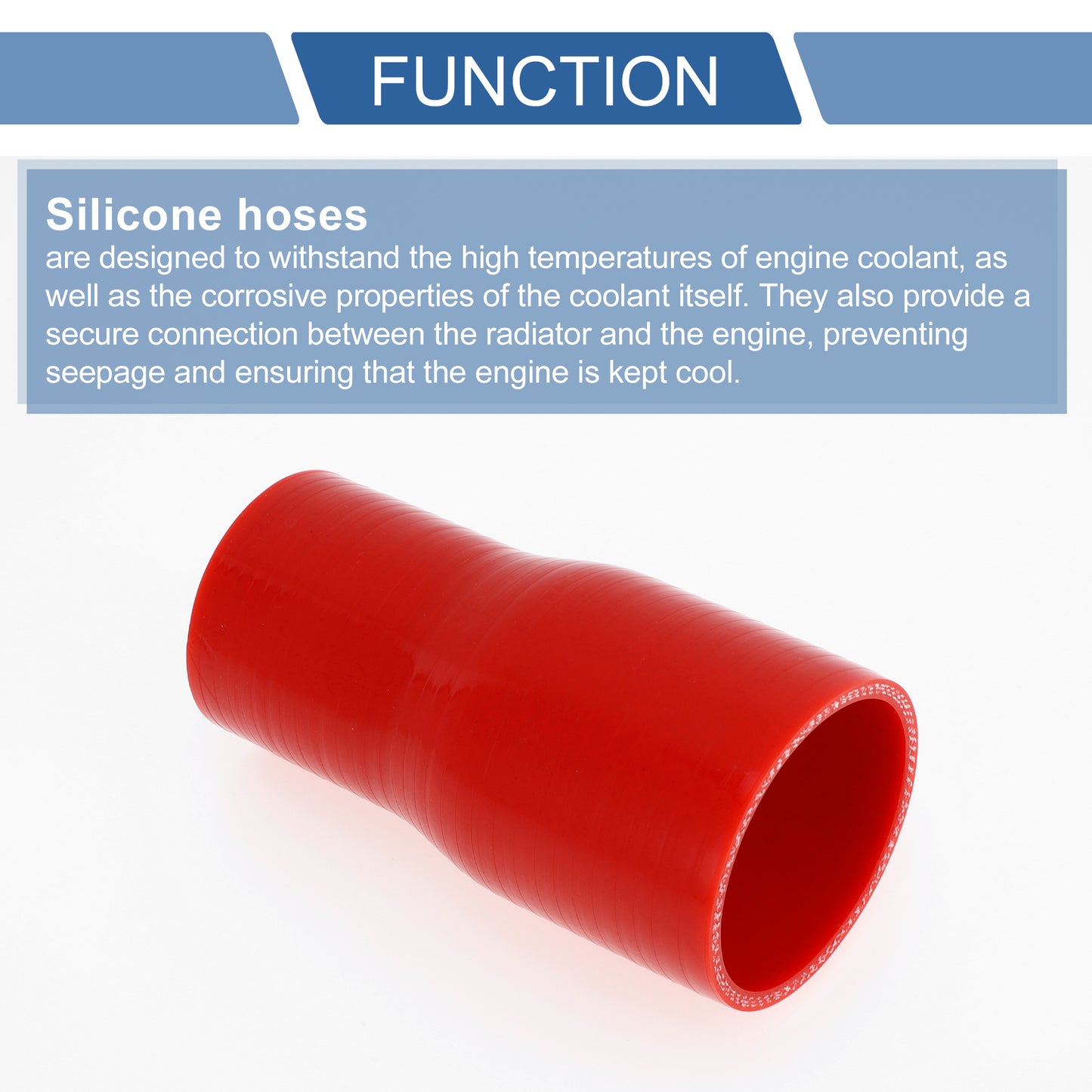 FUNCTION

Silicone hoses

are designed to withstand the high temperatures of engine coolant, as well as the corrosive properties of the coolant itself. They also provide a secure connection between the radiator and the engine, preventing seepage and ensuring that the engine is kept cool.